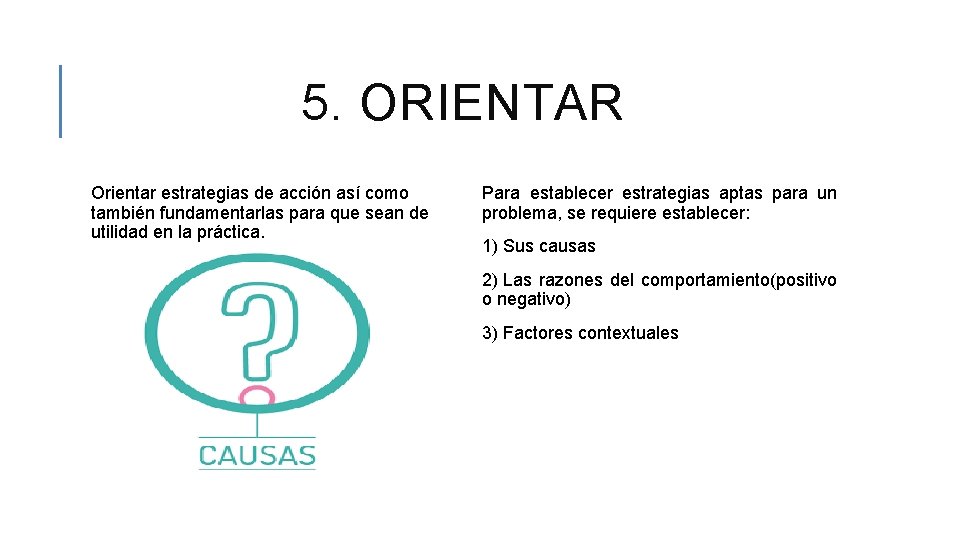 5. ORIENTAR

Orientar estrategias de acción así como también fundamentarlas para que sean de utilidad en la práctica.

?

CAUSAS

Para establecer estrategias aptas para un problema, se requiere establecer:

1) Sus causas

2) Las razones del comportamiento(positivo o negativo)

3) Factores contextuales